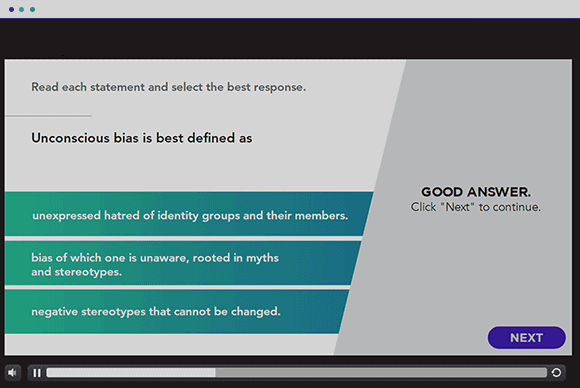 Read each statement and select the best response.

Unconscious bias is best defined as

unexpressed hatred of identity groups and their members.

bias of which one is unaware, rooted in myths and stereotypes.

negative stereotypes that cannot be changed.

GOOD ANSWER.
Click "Next" to continue.

NEXT